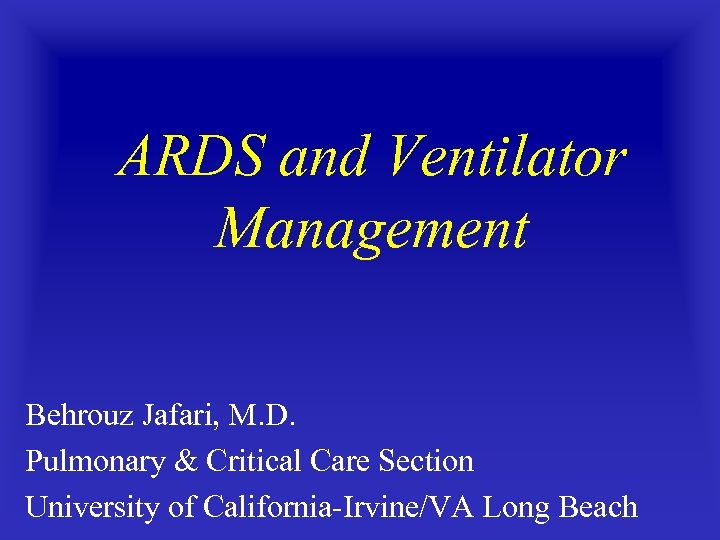 ARDS and Ventilator Management

Behrouz Jafari, M.D.
Pulmonary & Critical Care Section
University of California-Irvine/VA Long Beach